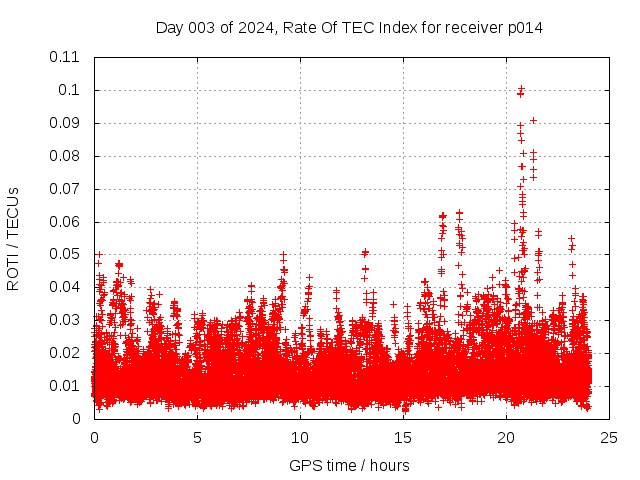 Day 003 of 2024, Rate Of TEC Index for receiver p014

ROTI / TECUs

0.11
0.1
0.09
0.08
0.07
0.06
0.05
0.04
0.03
0.02
0.01
0

0
5
10
15
20
25

GPS time / hours